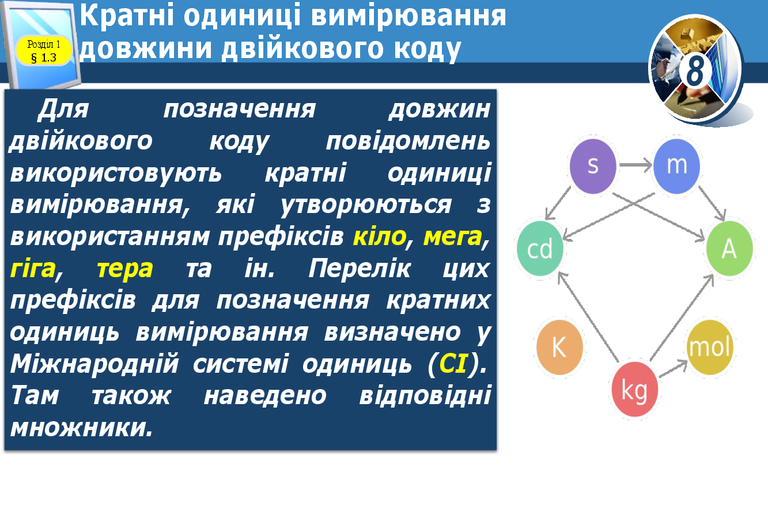 Розділ 1
§ 1.3

Кратні одиниці вимірювання довжини двійкового коду

8

Для позначення довжин двійкового коду повідомлень використовують кратні одиниці вимірювання, які утворюються з використанням префіксів кіло, мега, гіга, тера та ін. Перелік цих префіксів для позначення кратних одиниць вимірювання визначено у Міжнародній системі одиниць (СІ). Там також наведено відповідні множники.

s
m
cd
A
K
mol
kg